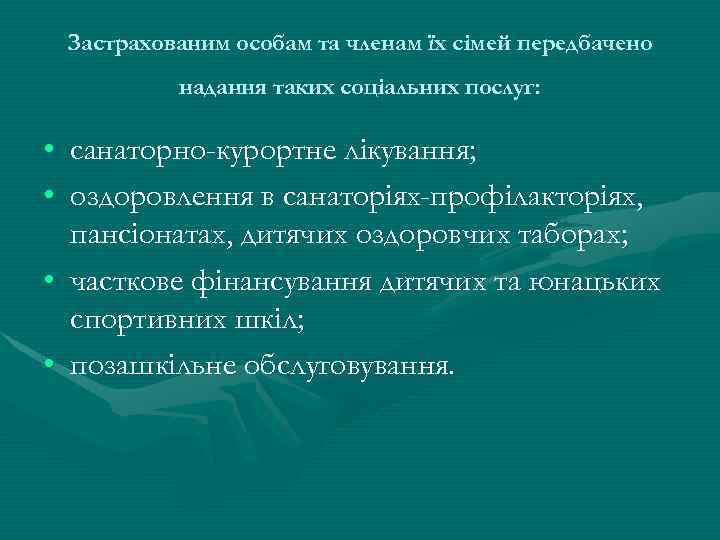 Застрахованим особам та членам їх сімей передбачено надання таких соціальних послуг:

• санаторно-курортне лікування;
• оздоровлення в санаторіях-профілакторіях, пансіонатах, дитячих оздоровчих таборах;
• часткове фінансування дитячих та юнацьких спортивних шкіл;
• позашкільне обслуговування.